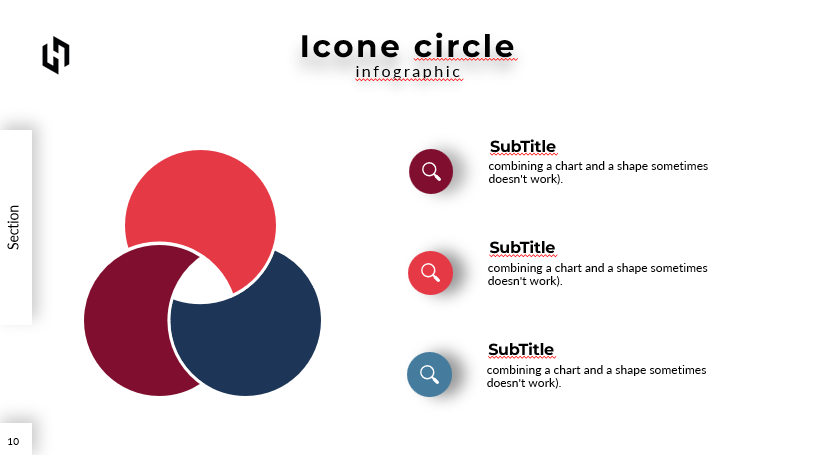 Icone circle
infographic

Section

SubTitle
combining a chart and a shape sometimes doesn't work).

SubTitle
combining a chart and a shape sometimes doesn't work).

SubTitle
combining a chart and a shape sometimes doesn't work).

10